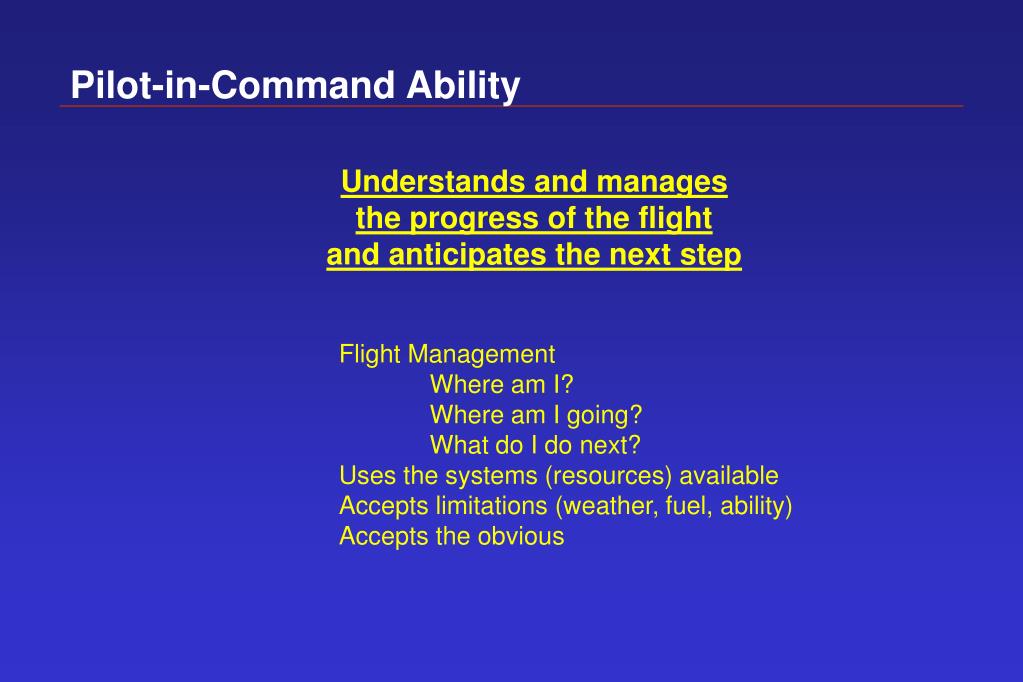 Pilot-in-Command Ability

Understands and manages the progress of the flight and anticipates the next step

Flight Management
Where am I?
Where am I going?
What do I do next?
Uses the systems (resources) available
Accepts limitations (weather, fuel, ability)
Accepts the obvious